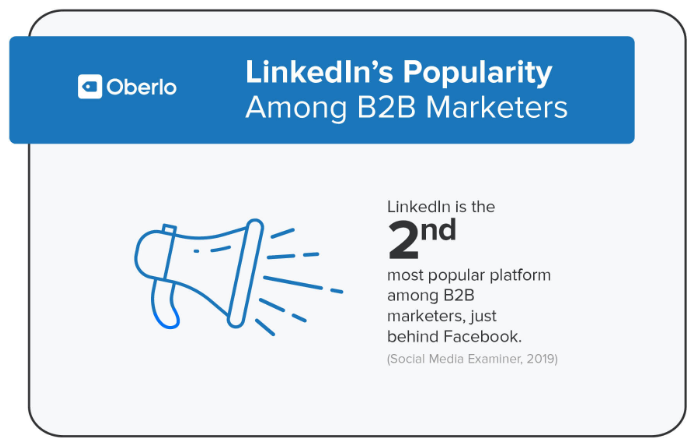 Oberlo

LinkedIn's Popularity
Among B2B Marketers

LinkedIn is the
2nd
most popular platform among B2B marketers, just behind Facebook.

(Social Media Examiner, 2019)